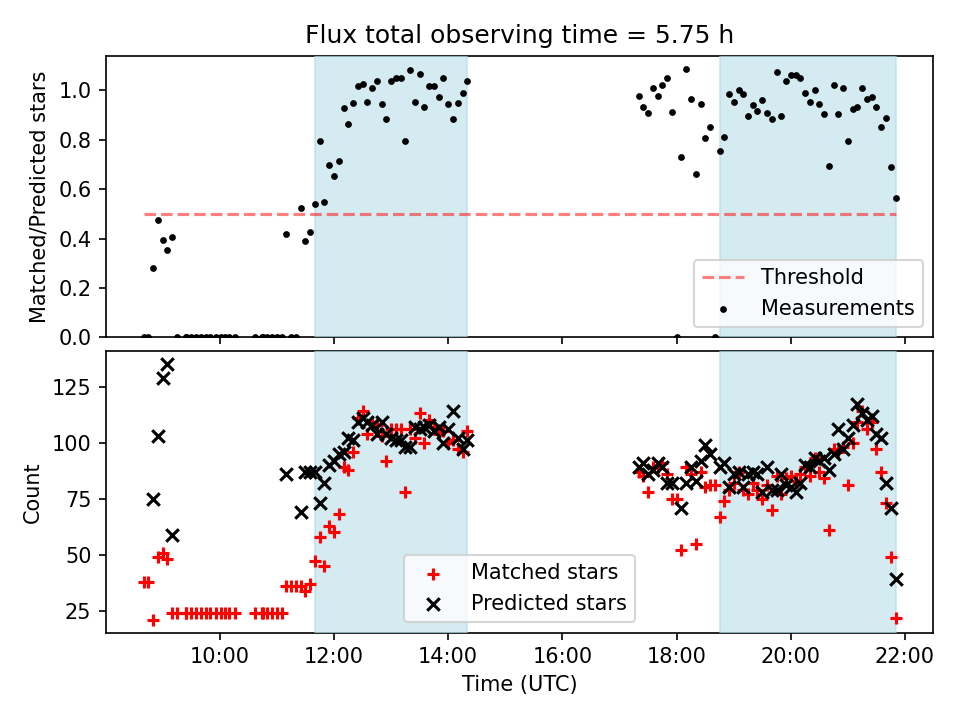 Flux total observing time = 5.75 h

Matched/Predicted stars

1.0
0.8
0.6
0.4
0.2
0.0

Threshold
Measurements

Count

125
100
75
50
25

Matched stars
Predicted stars

10:00
12:00
14:00
16:00
18:00
20:00
22:00

Time (UTC)